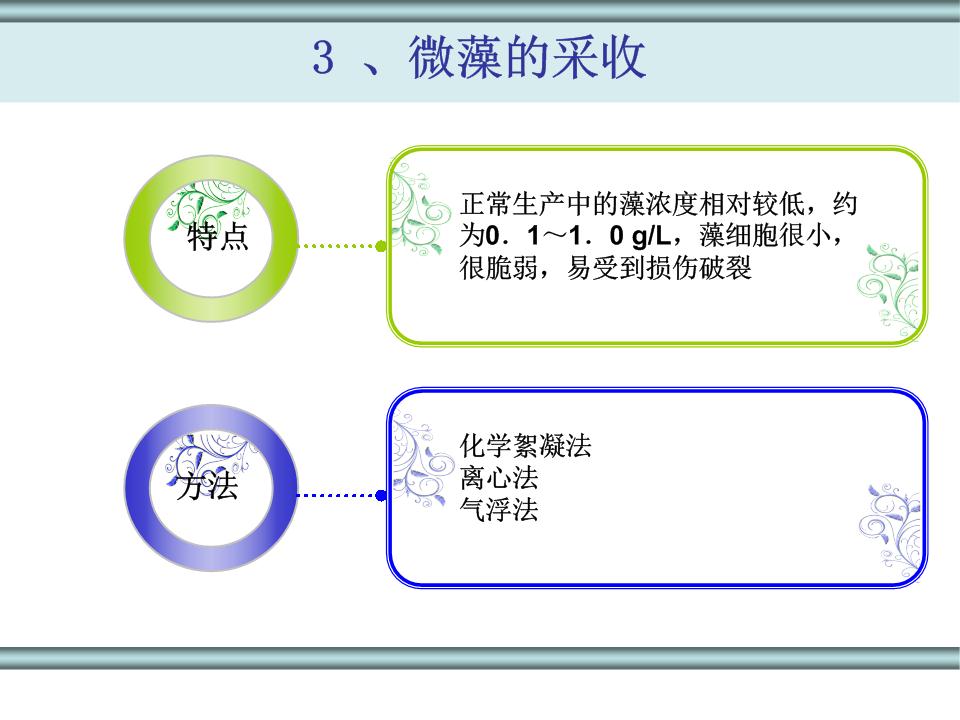 3 、微藻的采收

特点

正常生产中的藻浓度相对较低，约为0．1～1．0 g/L，藻细胞很小，很脆弱，易受到损伤破裂

方法

化学絮凝法
离心法
气浮法